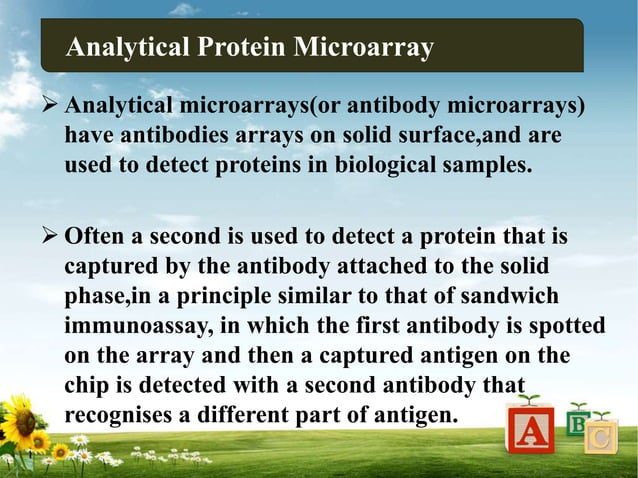 Analytical Protein Microarray

➢ Analytical microarrays(or antibody microarrays) have antibodies arrays on solid surface,and are used to detect proteins in biological samples.

➢ Often a second is used to detect a protein that is captured by the antibody attached to the solid phase,in a principle similar to that of sandwich immunoassay, in which the first antibody is spotted on the array and then a captured antigen on the chip is detected with a second antibody that recognises a different part of antigen.

A B C